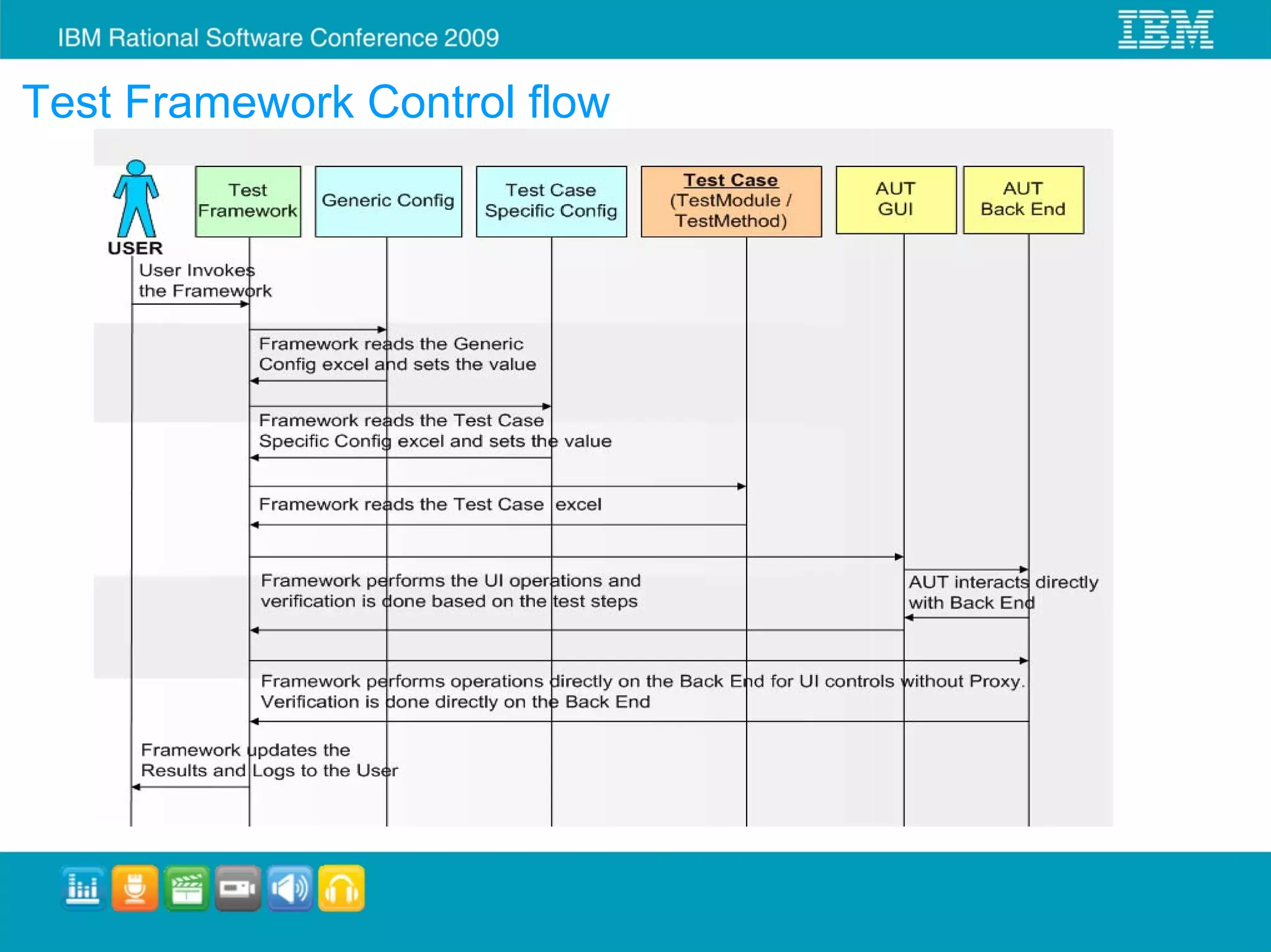 IBM Rational Software Conference 2009

IBM

Test Framework Control flow

USER

Test Framework

Generic Config

Test Case Specific Config

Test Case (TestModule / TestMethod)

AUT GUI

AUT Back End

User Invokes the Framework

Framework reads the Generic Config excel and sets the value

Framework reads the Test Case Specific Config excel and sets the value

Framework reads the Test Case excel

Framework performs the UI operations and verification is done based on the test steps

AUT interacts directly with Back End

Framework performs operations directly on the Back End for UI controls without Proxy. Verification is done directly on the Back End

Framework updates the Results and Logs to the User